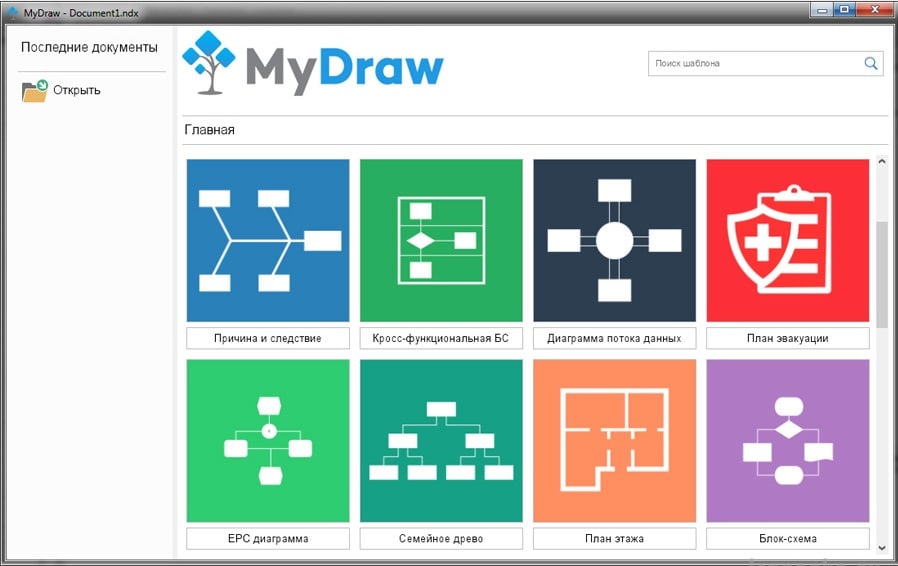 MyDraw - Document1.ndx

Последние документы

Открыть

MyDraw

Поиск шаблона

Главная

Причина и следствие

Кросс-функциональная БС

Диаграмма потока данных

План эвакуации

EPC диаграмма

Семейное древо

План этажа

Блок-схема